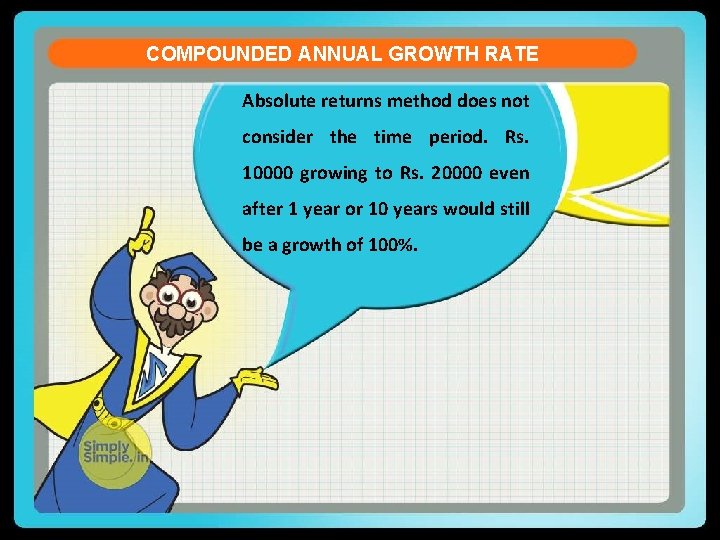 COMPOUNDED ANNUAL GROWTH RATE

Absolute returns method does not consider the time period. Rs. 10000 growing to Rs. 20000 even after 1 year or 10 years would still be a growth of 100%.

Simply Simple.in